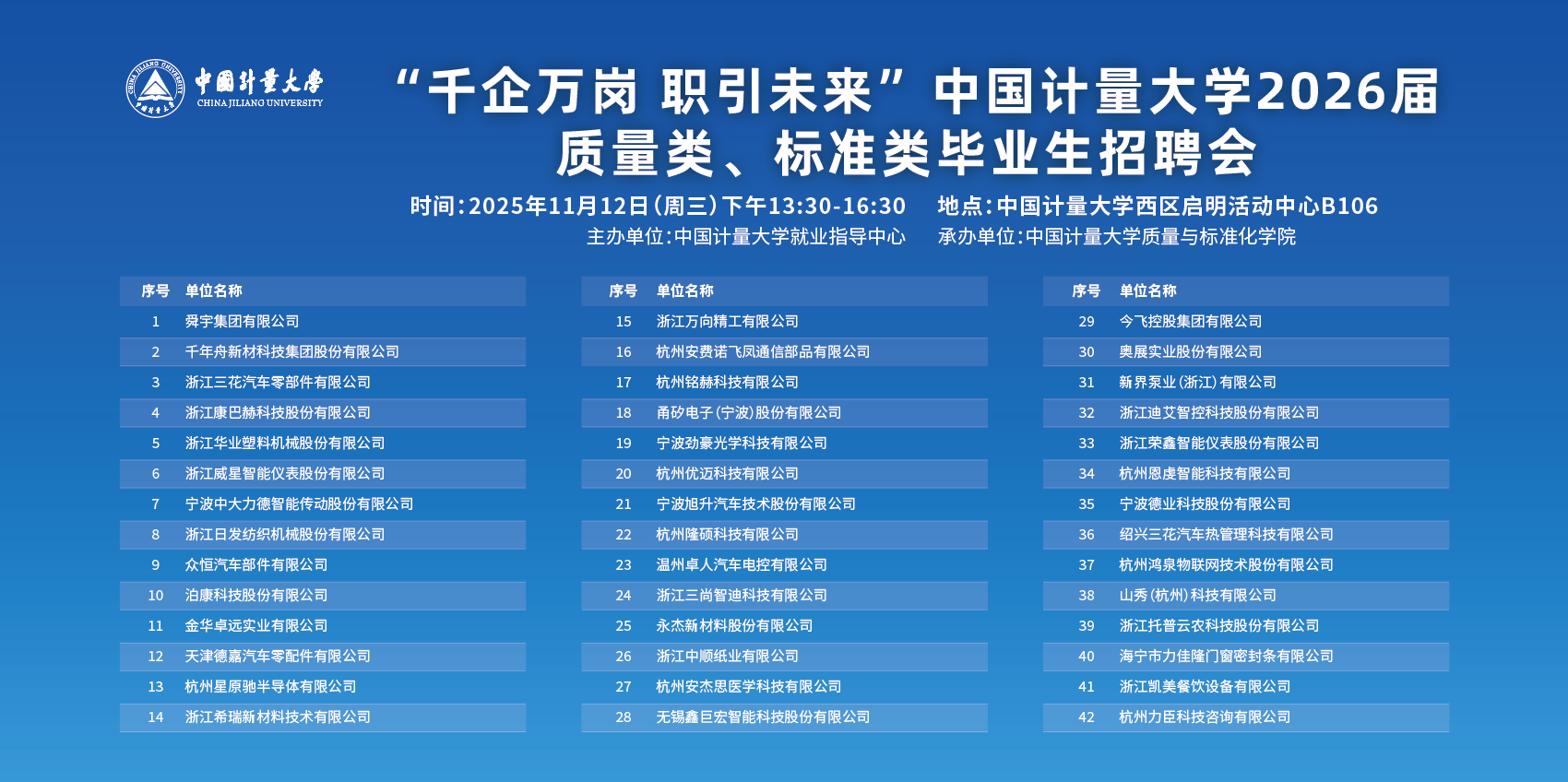 中国计量大学
CHINA JILIANG UNIVERSITY

“千企万岗 职引未来”中国计量大学2026届质量类、标准类毕业生招聘会

时间:2025年11月12日(周三)下午13:30-16:30　地点:中国计量大学西区启明活动中心B106
主办单位:中国计量大学就业指导中心　承办单位:中国计量大学质量与标准化学院

| 序号 | 单位名称 |
|---|---|
| 1 | 舜宇集团有限公司 |
| 2 | 千年舟新材科技集团股份有限公司 |
| 3 | 浙江三花汽车零部件有限公司 |
| 4 | 浙江康巴赫科技股份有限公司 |
| 5 | 浙江华业塑料机械股份有限公司 |
| 6 | 浙江威星智能仪表股份有限公司 |
| 7 | 宁波中大力德智能传动股份有限公司 |
| 8 | 浙江日发纺织机械股份有限公司 |
| 9 | 众恒汽车部件有限公司 |
| 10 | 泊康科技股份有限公司 |
| 11 | 金华卓远实业有限公司 |
| 12 | 天津德嘉汽车零配件有限公司 |
| 13 | 杭州星原驰半导体有限公司 |
| 14 | 浙江希瑞新材料技术有限公司 |

| 序号 | 单位名称 |
|---|---|
| 15 | 浙江万向精工有限公司 |
| 16 | 杭州安费诺飞凤通信部品有限公司 |
| 17 | 杭州铭赫科技有限公司 |
| 18 | 甬矽电子(宁波)股份有限公司 |
| 19 | 宁波劲豪光学科技有限公司 |
| 20 | 杭州优迈科技有限公司 |
| 21 | 宁波旭升汽车技术股份有限公司 |
| 22 | 杭州隆硕科技有限公司 |
| 23 | 温州卓人汽车电控有限公司 |
| 24 | 浙江三尚智迪科技有限公司 |
| 25 | 永杰新材料股份有限公司 |
| 26 | 浙江中顺纸业有限公司 |
| 27 | 杭州安杰思医学科技有限公司 |
| 28 | 无锡鑫巨宏智能科技股份有限公司 |

| 序号 | 单位名称 |
|---|---|
| 29 | 今飞控股集团有限公司 |
| 30 | 奥展实业股份有限公司 |
| 31 | 新界泵业(浙江)有限公司 |
| 32 | 浙江迪艾智控科技股份有限公司 |
| 33 | 浙江荣鑫智能仪表股份有限公司 |
| 34 | 杭州恩虔智能科技有限公司 |
| 35 | 宁波德业科技股份有限公司 |
| 36 | 绍兴三花汽车热管理科技有限公司 |
| 37 | 杭州鸿泉物联网技术股份有限公司 |
| 38 | 山秀(杭州)科技有限公司 |
| 39 | 浙江托普云农科技股份有限公司 |
| 40 | 海宁市力佳隆门窗密封条有限公司 |
| 41 | 浙江凯美餐饮设备有限公司 |
| 42 | 杭州力臣科技咨询有限公司 |